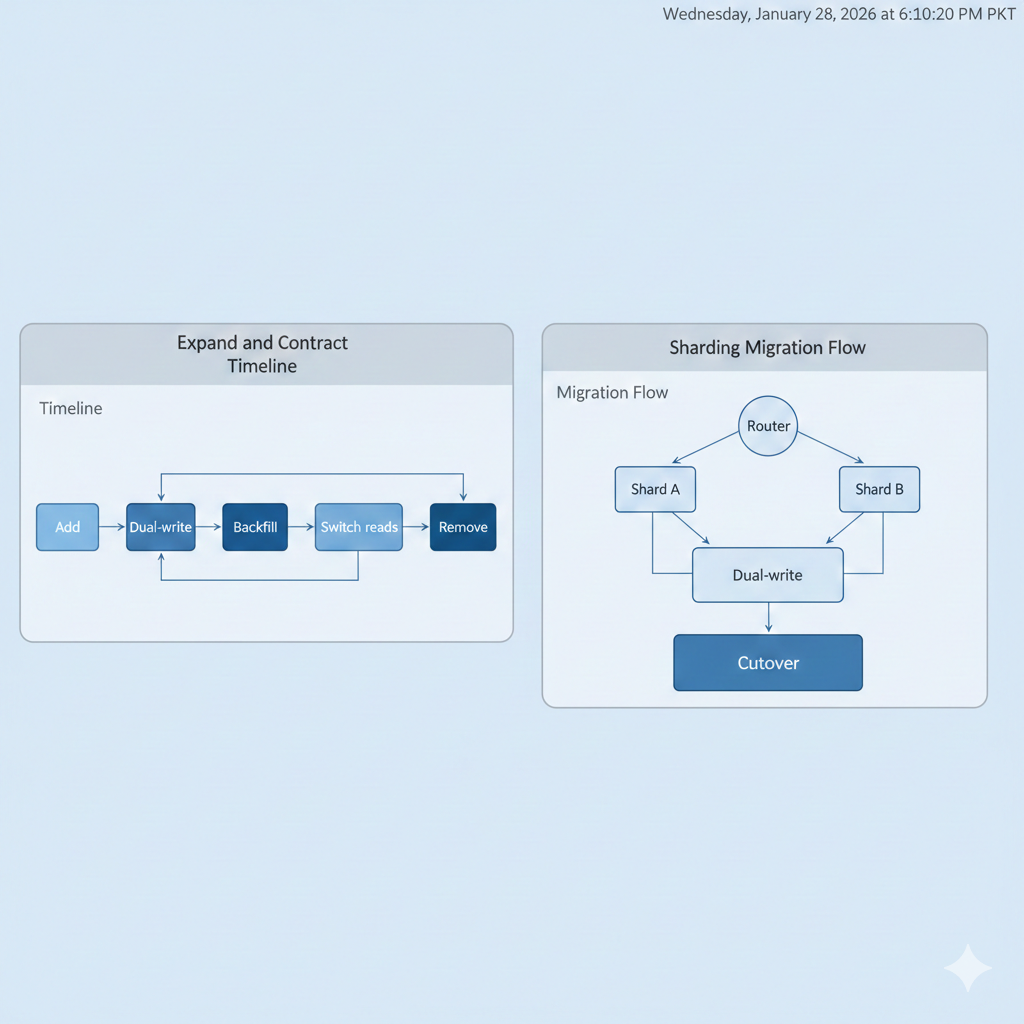 Wednesday, January 28, 2026 at 6:10:20 PM PKT

Expand and Contract Timeline

Timeline

Add
Dual-write
Backfill
Switch reads
Remove

Sharding Migration Flow

Migration Flow

Router
Shard A
Shard B
Dual-write
Cutover